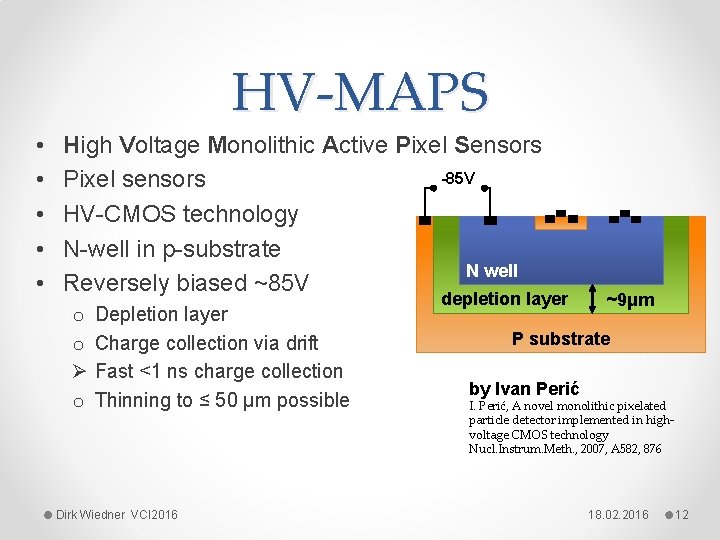 HV-MAPS

• High Voltage Monolithic Active Pixel Sensors
• Pixel sensors
• HV-CMOS technology
• N-well in p-substrate
• Reversely biased ~85V
 o Depletion layer
 o Charge collection via drift
 ➢ Fast <1 ns charge collection
 o Thinning to ≤ 50 µm possible

-85V
N well
depletion layer
~9µm
P substrate

by Ivan Perić
I. Perić, A novel monolithic pixelated particle detector implemented in high-voltage CMOS technology Nucl.Instrum.Meth., 2007, A582, 876

Dirk Wiedner VCI2016
18.02.2016
12